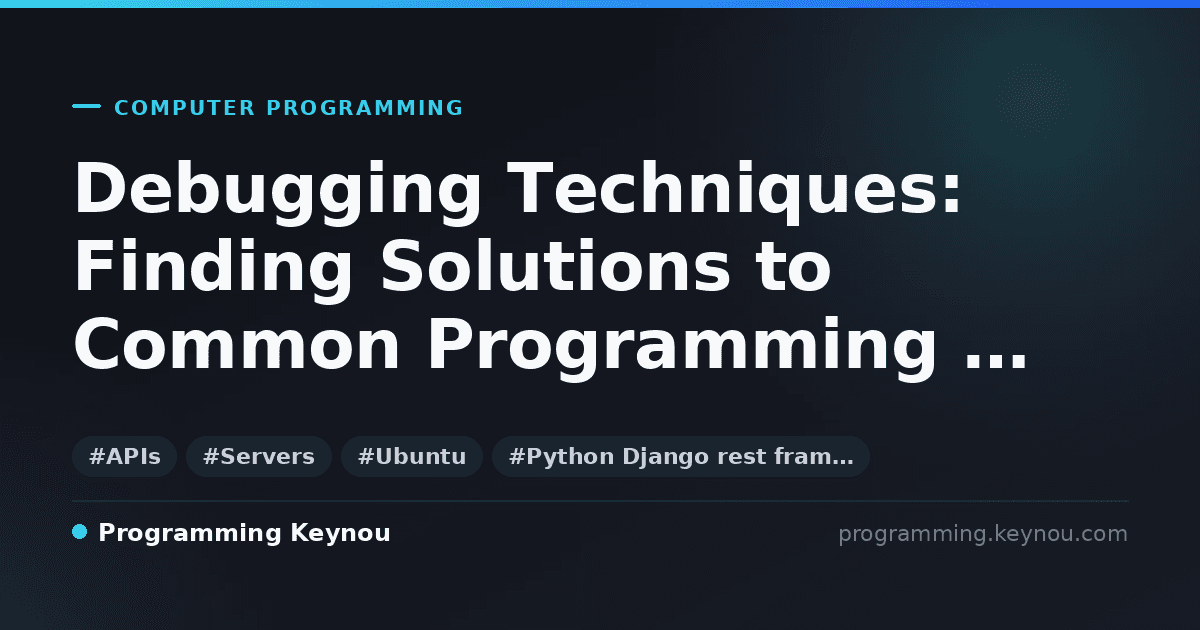 COMPUTER PROGRAMMING

Debugging Techniques: Finding Solutions to Common Programming ...

#APIs #Servers #Ubuntu #Python Django rest fram...

Programming Keynou

programming.keynou.com